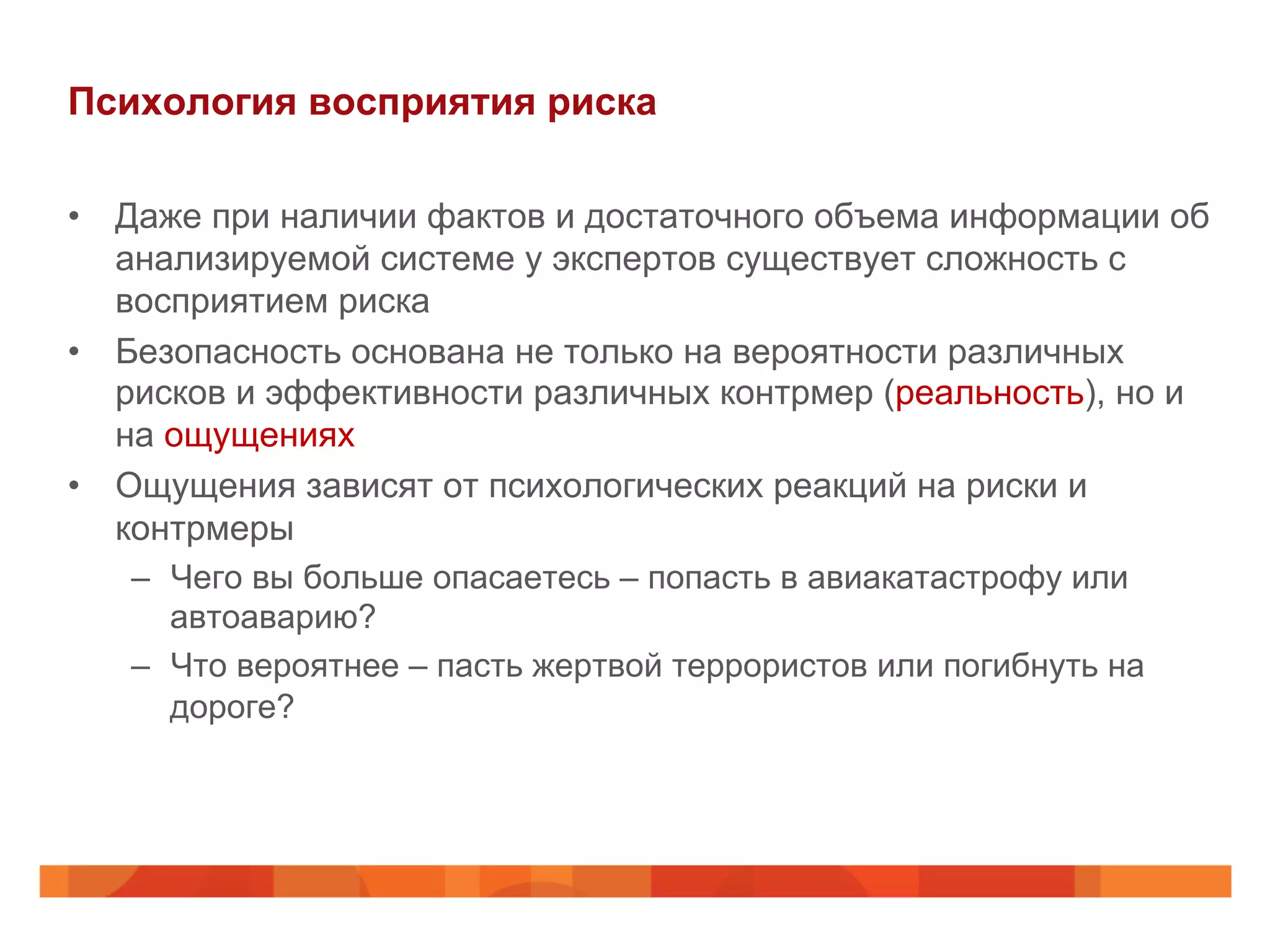 Психология восприятия риска

• Даже при наличии фактов и достаточного объема информации об анализируемой системе у экспертов существует сложность с восприятием риска
• Безопасность основана не только на вероятности различных рисков и эффективности различных контрмер (реальность), но и на ощущениях
• Ощущения зависят от психологических реакций на риски и контрмеры
– Чего вы больше опасаетесь – попасть в авиакатастрофу или автоаварию?
– Что вероятнее – пасть жертвой террористов или погибнуть на дороге?